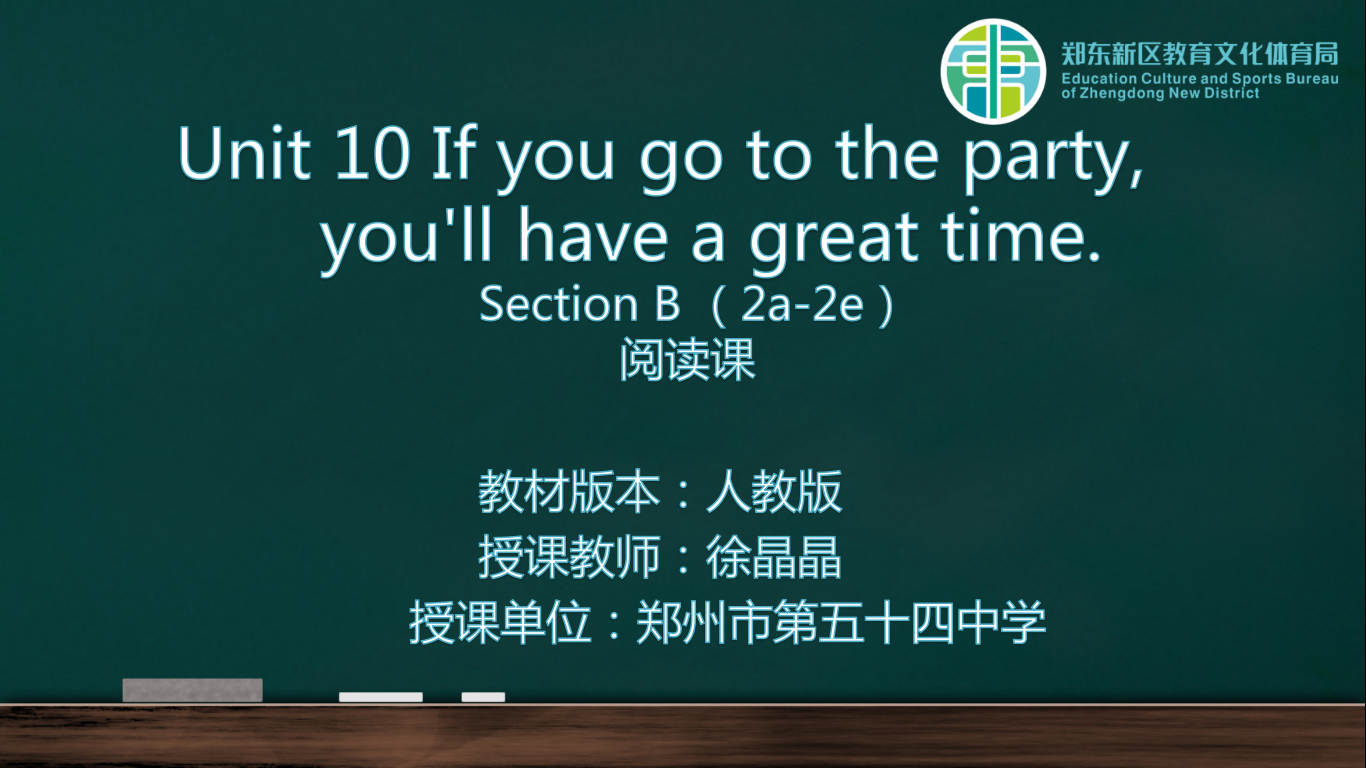 郑东新区教育文化体育局
Education Culture and Sports Bureau of Zhengdong New District

Unit 10 If you go to the party, you'll have a great time.
Section B （2a-2e）
阅读课

教材版本：人教版
授课教师：徐晶晶
授课单位：郑州市第五十四中学